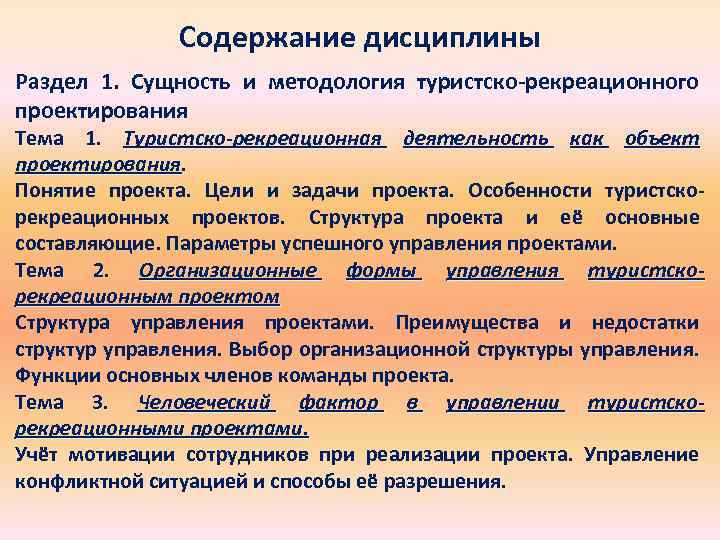 Содержание дисциплины

Раздел 1. Сущность и методология туристско-рекреационного проектирования

Тема 1. Туристско-рекреационная деятельность как объект проектирования.

Понятие проекта. Цели и задачи проекта. Особенности туристско-рекреационных проектов. Структура проекта и её основные составляющие. Параметры успешного управления проектами.

Тема 2. Организационные формы управления туристско-рекреационным проектом

Структура управления проектами. Преимущества и недостатки структур управления. Выбор организационной структуры управления. Функции основных членов команды проекта.

Тема 3. Человеческий фактор в управлении туристско-рекреационными проектами.

Учёт мотивации сотрудников при реализации проекта. Управление конфликтной ситуацией и способы её разрешения.